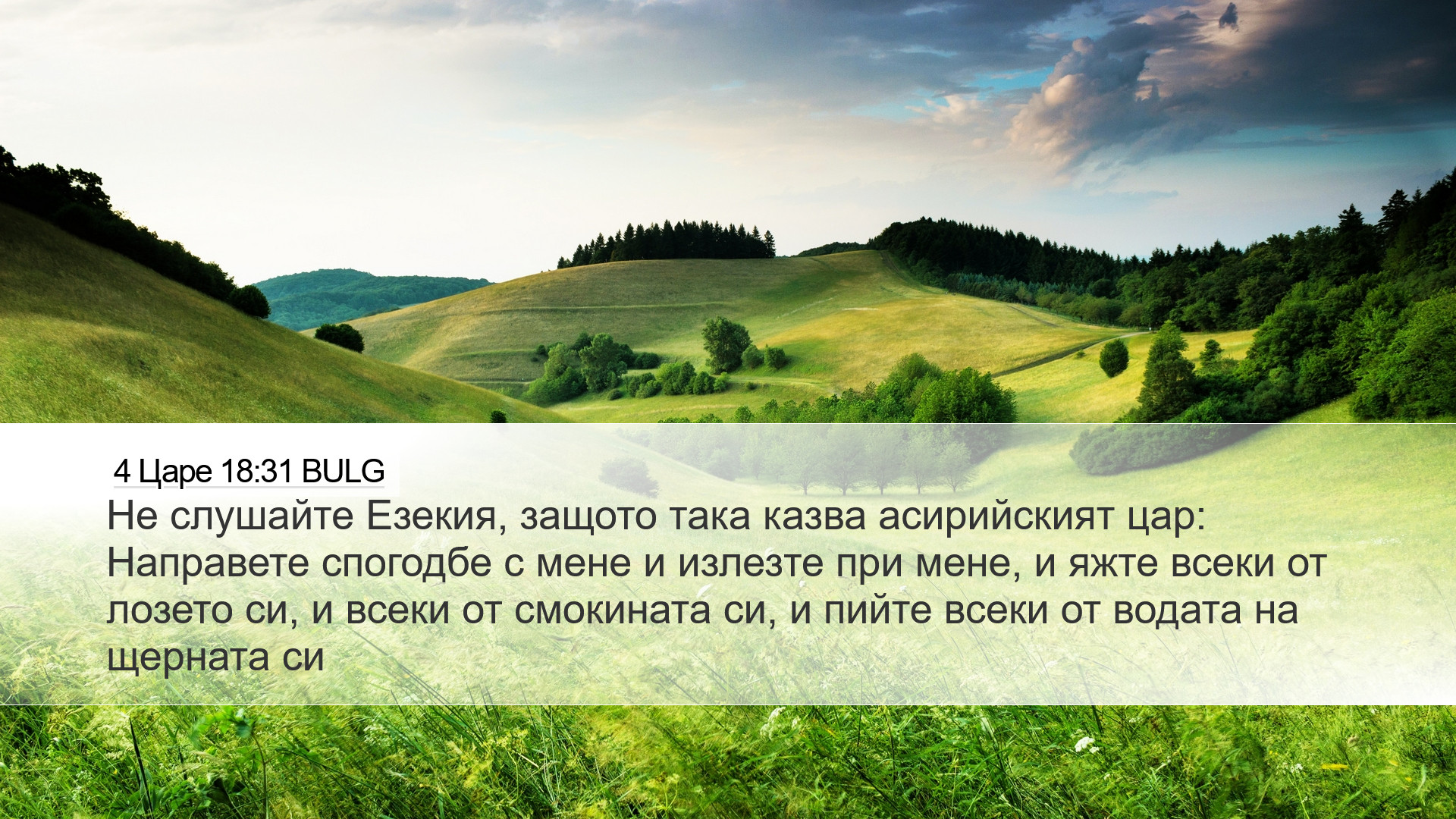 4 Царе 18:31 BULG

Не слушайте Езекия, защото така казва асирийският цар: Направете спогодбе с мене и излезте при мене, и яжте всеки от лозето си, и всеки от смокината си, и пийте всеки от водата на щерната си